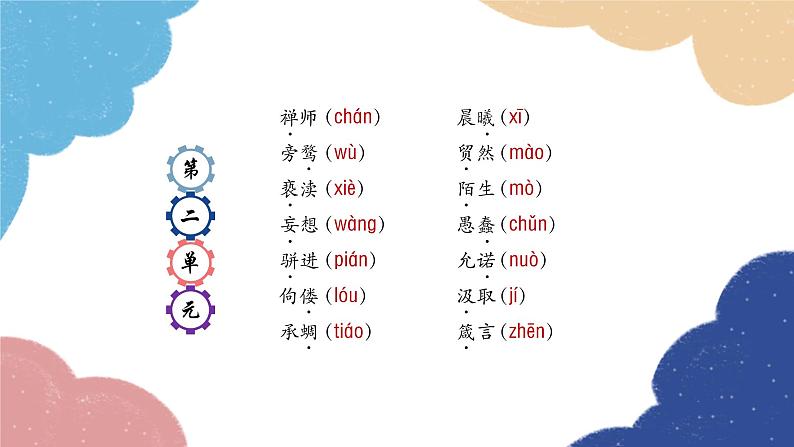 第
二
单
元

禅师（chán）
旁骛（wù）
亵渎（xiè）
妄想（wàng）
骈进（pián）
佝偻（lóu）
承蜩（tiáo）

晨曦（xī）
贸然（mào）
陌生（mò）
愚蠢（chǔn）
允诺（nuò）
汲取（jí）
箴言（zhēn）